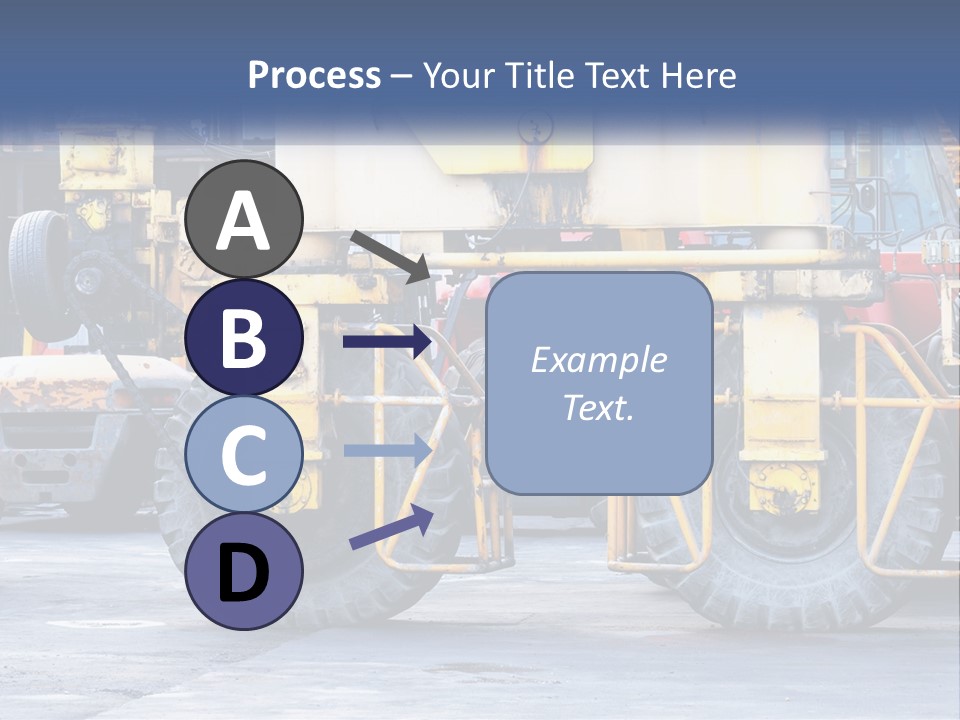 Process – Your Title Text Here

A

B

C

D

Example Text.